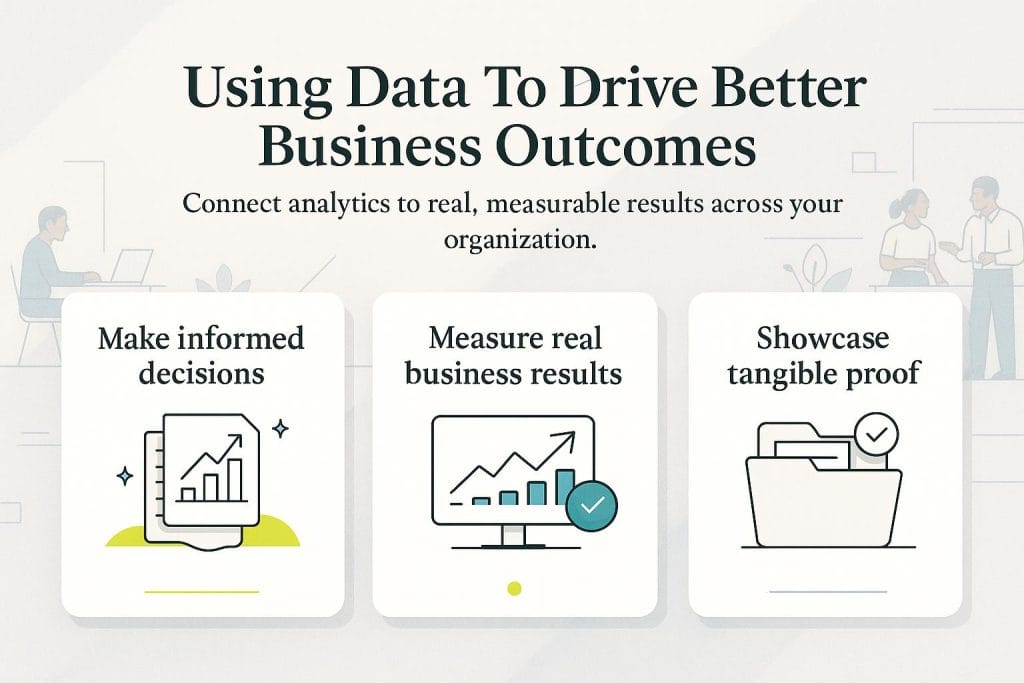 Using Data To Drive Better Business Outcomes

Connect analytics to real, measurable results across your organization.

Make informed decisions

Measure real business results

Showcase tangible proof